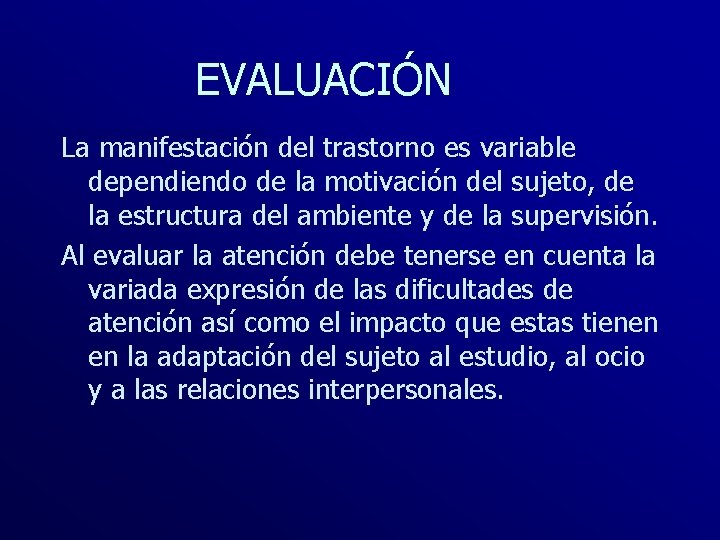 EVALUACIÓN

La manifestación del trastorno es variable dependiendo de la motivación del sujeto, de la estructura del ambiente y de la supervisión.

Al evaluar la atención debe tenerse en cuenta la variada expresión de las dificultades de atención así como el impacto que estas tienen en la adaptación del sujeto al estudio, al ocio y a las relaciones interpersonales.